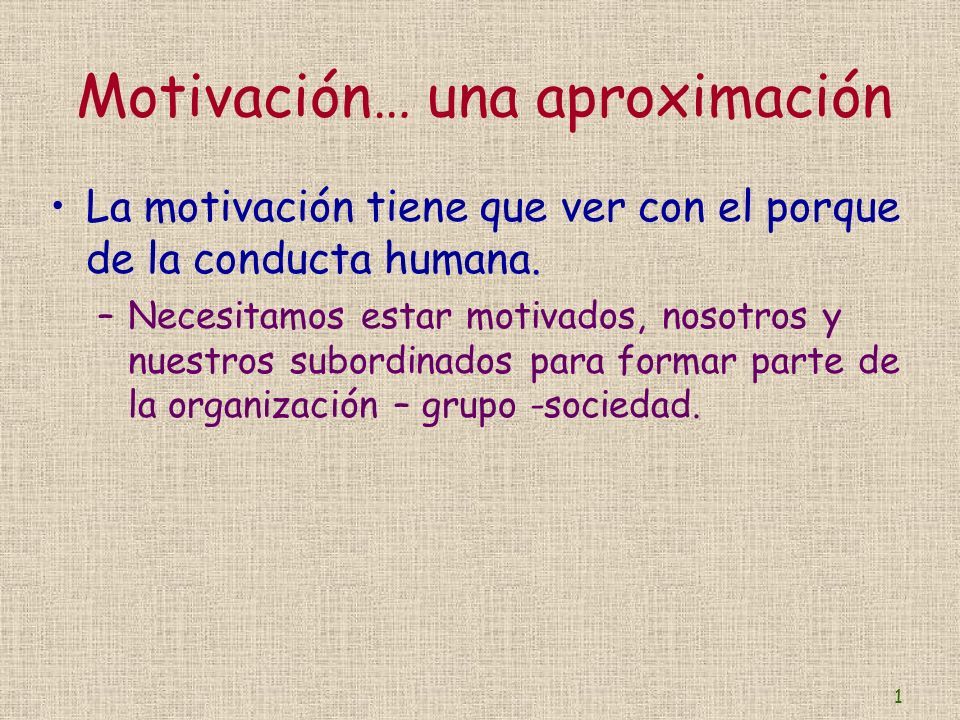 Motivación… una aproximación

• La motivación tiene que ver con el porque de la conducta humana.

– Necesitamos estar motivados, nosotros y nuestros subordinados para formar parte de la organización – grupo -sociedad.

1